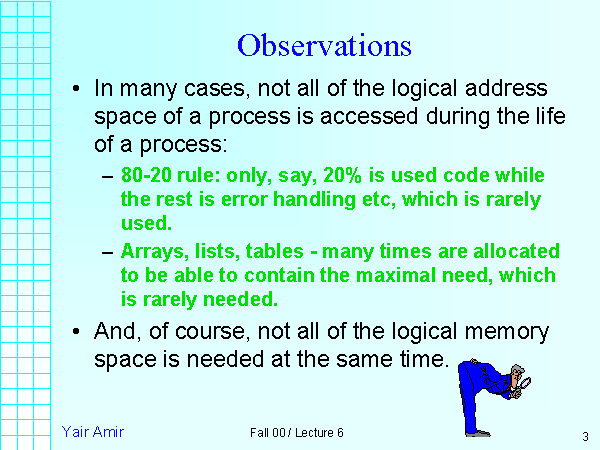 Observations

• In many cases, not all of the logical address space of a process is accessed during the life of a process:

– 80-20 rule: only, say, 20% is used code while the rest is error handling etc, which is rarely used.

– Arrays, lists, tables - many times are allocated to be able to contain the maximal need, which is rarely needed.

• And, of course, not all of the logical memory space is needed at the same time.

Yair Amir

Fall 00 / Lecture 6

3